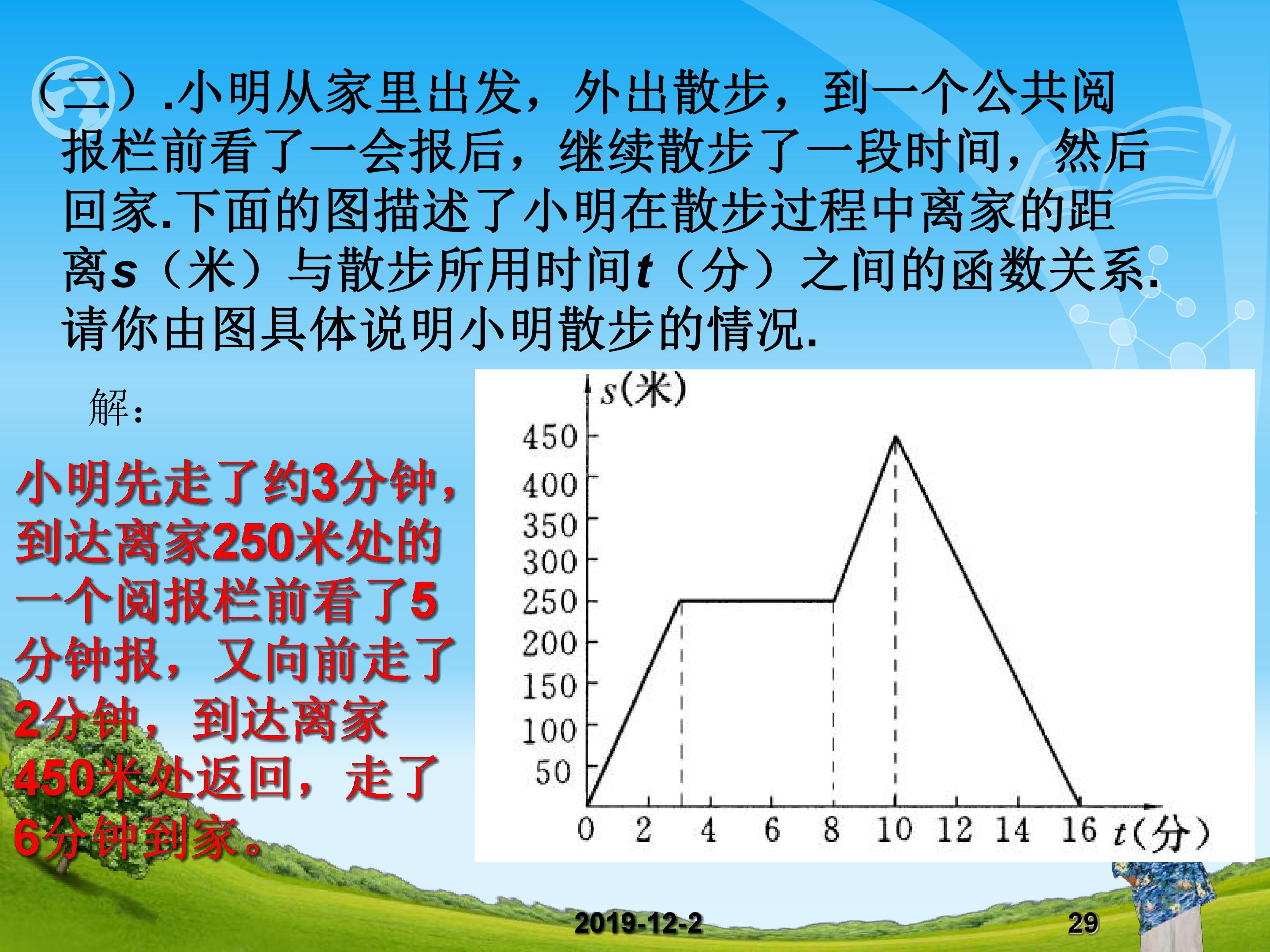 （二）.小明从家里出发，外出散步，到一个公共阅报栏前看了一会报后，继续散步了一段时间，然后回家.下面的图描述了小明在散步过程中离家的距离s（米）与散步所用时间t（分）之间的函数关系.请你由图具体说明小明散步的情况.

解：

小明先走了约3分钟，到达离家250米处的一个阅报栏前看了5分钟报，又向前走了2分钟，到达离家450米处返回，走了6分钟到家。

s(米)
450
400
350
300
250
200
150
100
50
0
2
4
6
8
10
12
14
16
t(分)

2019-12-2

29